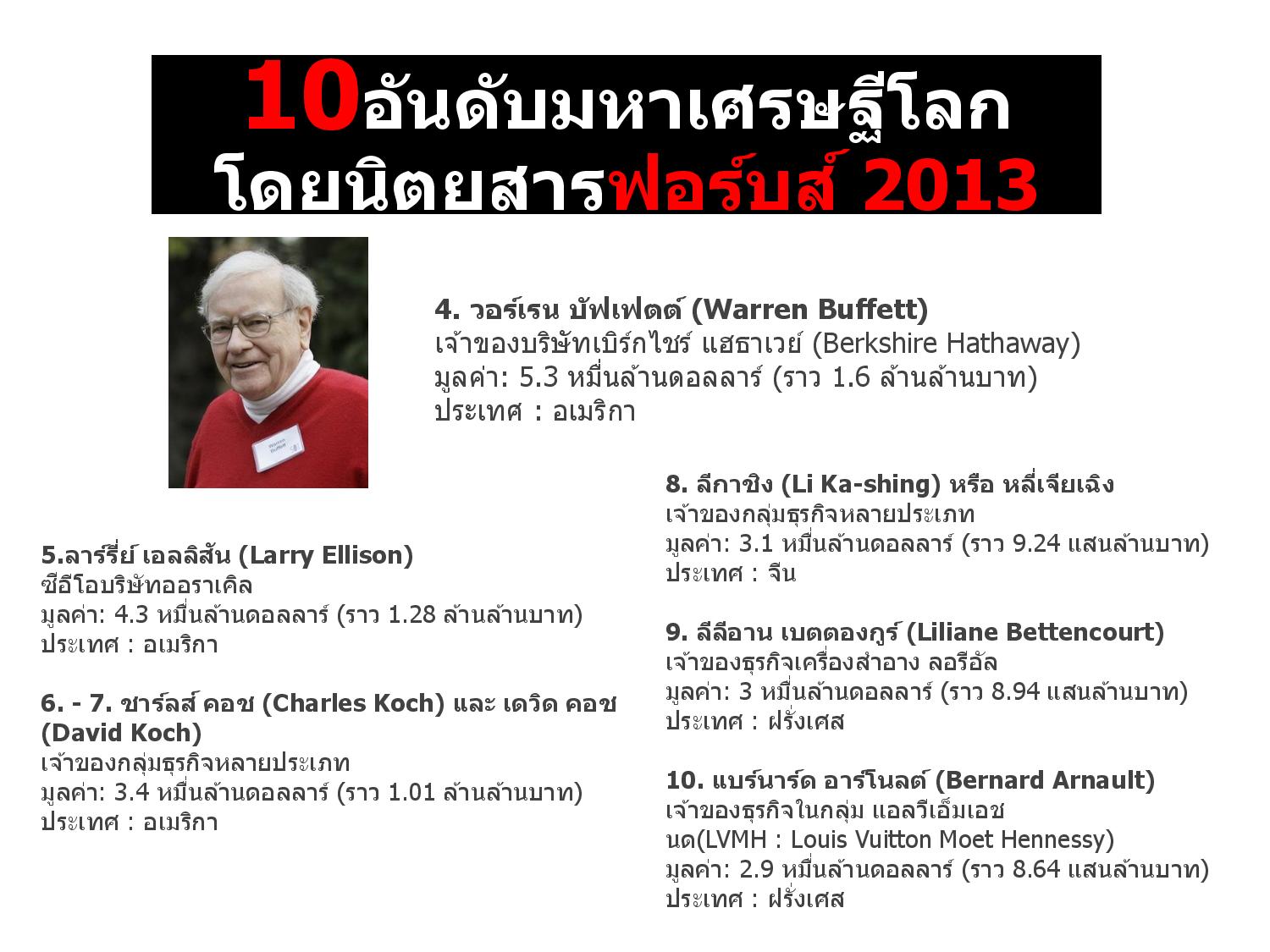 10อันดับมหาเศรษฐีโลก
โดยนิตยสารฟอร์บส์ 2013

Warren Buffett

4. วอร์เรน บัฟเฟตต์ (Warren Buffett)
เจ้าของบริษัทเบิร์กไชร์ แฮธาเวย์ (Berkshire Hathaway)
มูลค่า: 5.3 หมื่นล้านดอลลาร์ (ราว 1.6 ล้านล้านบาท)
ประเทศ : อเมริกา

5.ลาร์รี่ย์ เอลลิสัน (Larry Ellison)
ซีอีโอบริษัทออราเคิล
มูลค่า: 4.3 หมื่นล้านดอลลาร์ (ราว 1.28 ล้านล้านบาท)
ประเทศ : อเมริกา

6. - 7. ชาร์ลส์ คอช (Charles Koch) และ เดวิด คอช (David Koch)
เจ้าของกลุ่มธุรกิจหลายประเภท
มูลค่า: 3.4 หมื่นล้านดอลลาร์ (ราว 1.01 ล้านล้านบาท)
ประเทศ : อเมริกา

8. ลีกาชิง (Li Ka-shing) หรือ หลี่เจียเฉิง
เจ้าของกลุ่มธุรกิจหลายประเภท
มูลค่า: 3.1 หมื่นล้านดอลลาร์ (ราว 9.24 แสนล้านบาท)
ประเทศ : จีน

9. ลีลีอาน เบตตองกูร์ (Liliane Bettencourt)
เจ้าของธุรกิจเครื่องสำอาง ลอรีอัล
มูลค่า: 3 หมื่นล้านดอลลาร์ (ราว 8.94 แสนล้านบาท)
ประเทศ : ฝรั่งเศส

10. แบร์นาร์ด อาร์โนลต์ (Bernard Arnault)
เจ้าของธุรกิจในกลุ่ม แอลวีเอ็มเอช
นด(LVMH : Louis Vuitton Moet Hennessy)
มูลค่า: 2.9 หมื่นล้านดอลลาร์ (ราว 8.64 แสนล้านบาท)
ประเทศ : ฝรั่งเศส